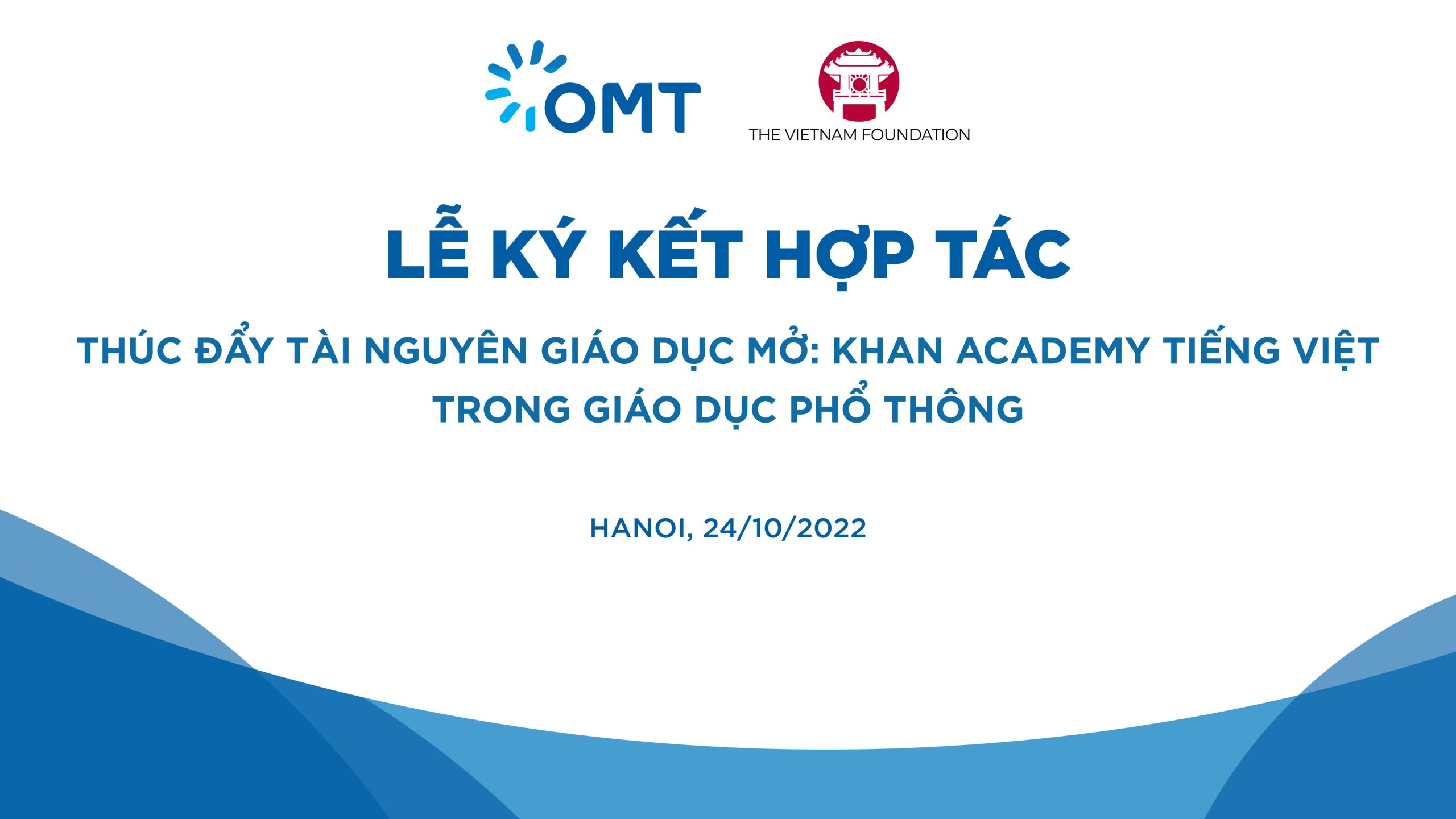 OMT

THE VIETNAM FOUNDATION

LỄ KÝ KẾT HỢP TÁC

THÚC ĐẨY TÀI NGUYÊN GIÁO DỤC MỞ: KHAN ACADEMY TIẾNG VIỆT TRONG GIÁO DỤC PHỔ THÔNG

HANOI, 24/10/2022